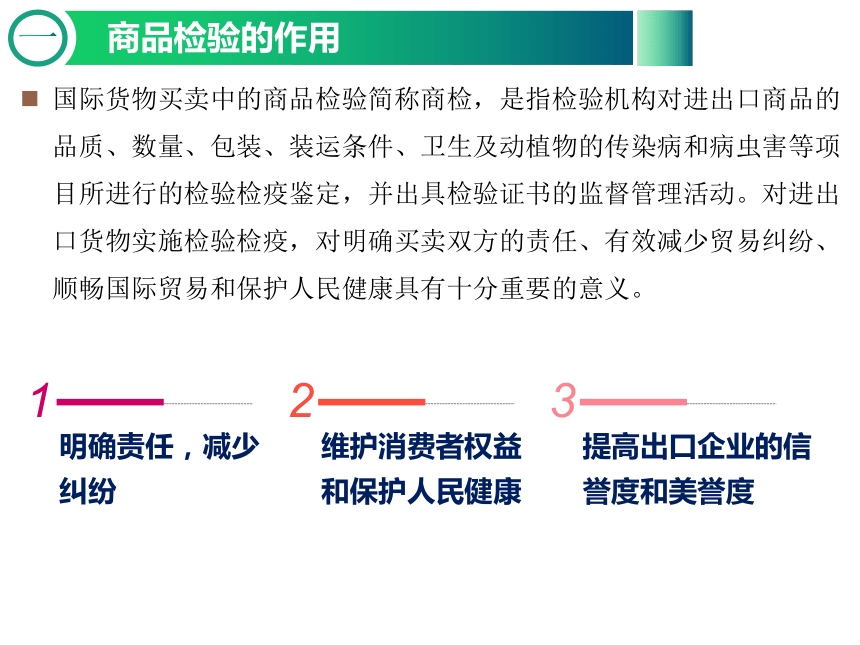 一 商品检验的作用

国际货物买卖中的商品检验简称商检，是指检验机构对进出口商品的品质、数量、包装、装运条件、卫生及动植物的传染病和病虫害等项目所进行的检验检疫鉴定，并出具检验证书的监督管理活动。对进出口货物实施检验检疫，对明确买卖双方的责任、有效减少贸易纠纷、顺畅国际贸易和保护人民健康具有十分重要的意义。

1
明确责任，减少纠纷

2
维护消费者权益和保护人民健康

3
提高出口企业的信誉度和美誉度